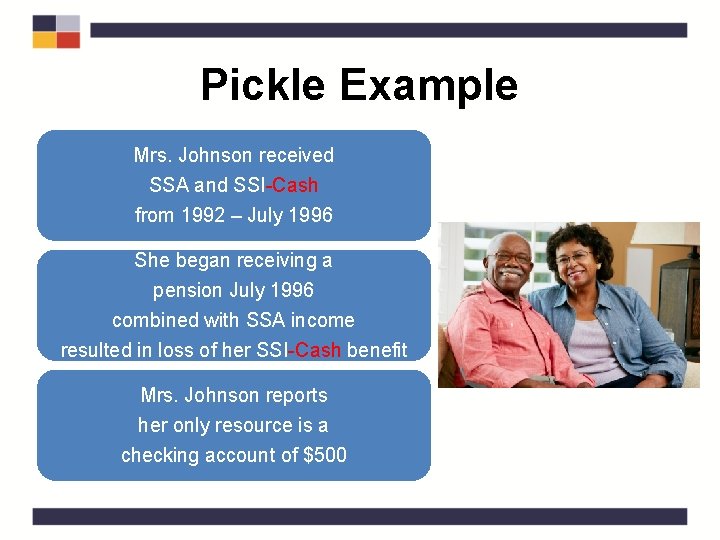 Pickle Example

Mrs. Johnson received SSA and SSI-Cash from 1992 – July 1996

She began receiving a pension July 1996 combined with SSA income resulted in loss of her SSI-Cash benefit

Mrs. Johnson reports her only resource is a checking account of $500